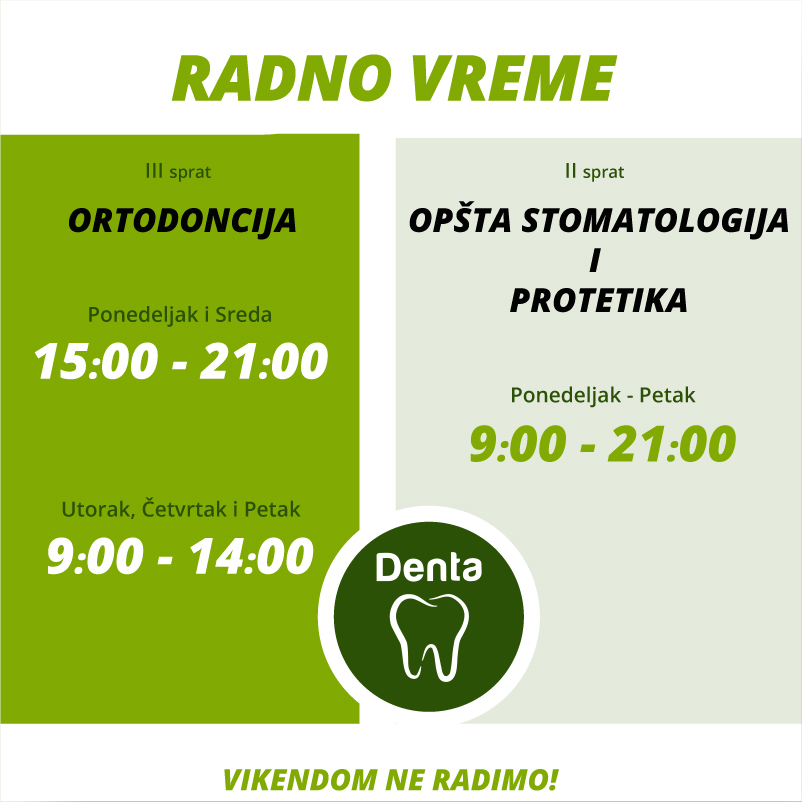 RADNO VREME

III sprat

ORTODONCIJA

Ponedeljak i Sreda
15:00 - 21:00

Utorak, Četvrtak i Petak
9:00 - 14:00

II sprat

OPŠTA STOMATOLOGIJA
I
PROTETIKA

Ponedeljak - Petak
9:00 - 21:00

Denta

VIKENDOM NE RADIMO!